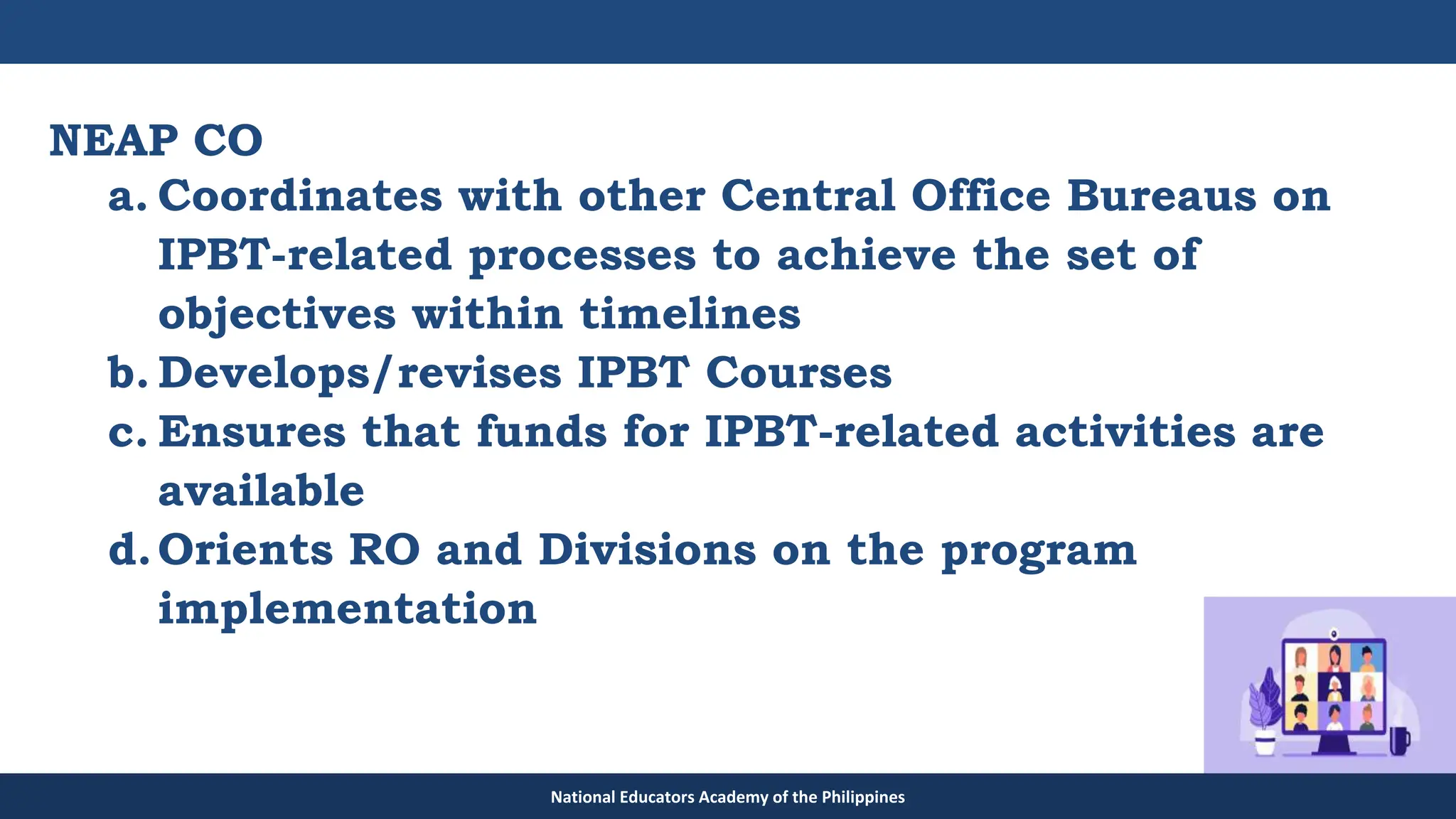 NEAP CO

a. Coordinates with other Central Office Bureaus on IPBT-related processes to achieve the set of objectives within timelines

b. Develops/revises IPBT Courses

c. Ensures that funds for IPBT-related activities are available

d. Orients RO and Divisions on the program implementation

National Educators Academy of the Philippines